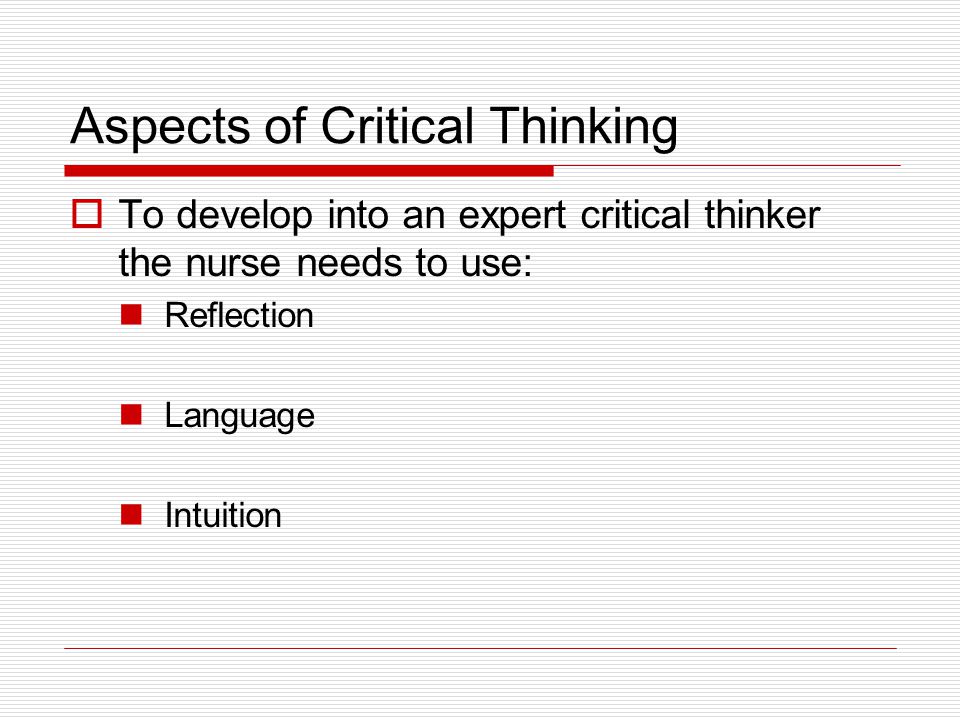 Aspects of Critical Thinking

To develop into an expert critical thinker the nurse needs to use:

Reflection

Language

Intuition